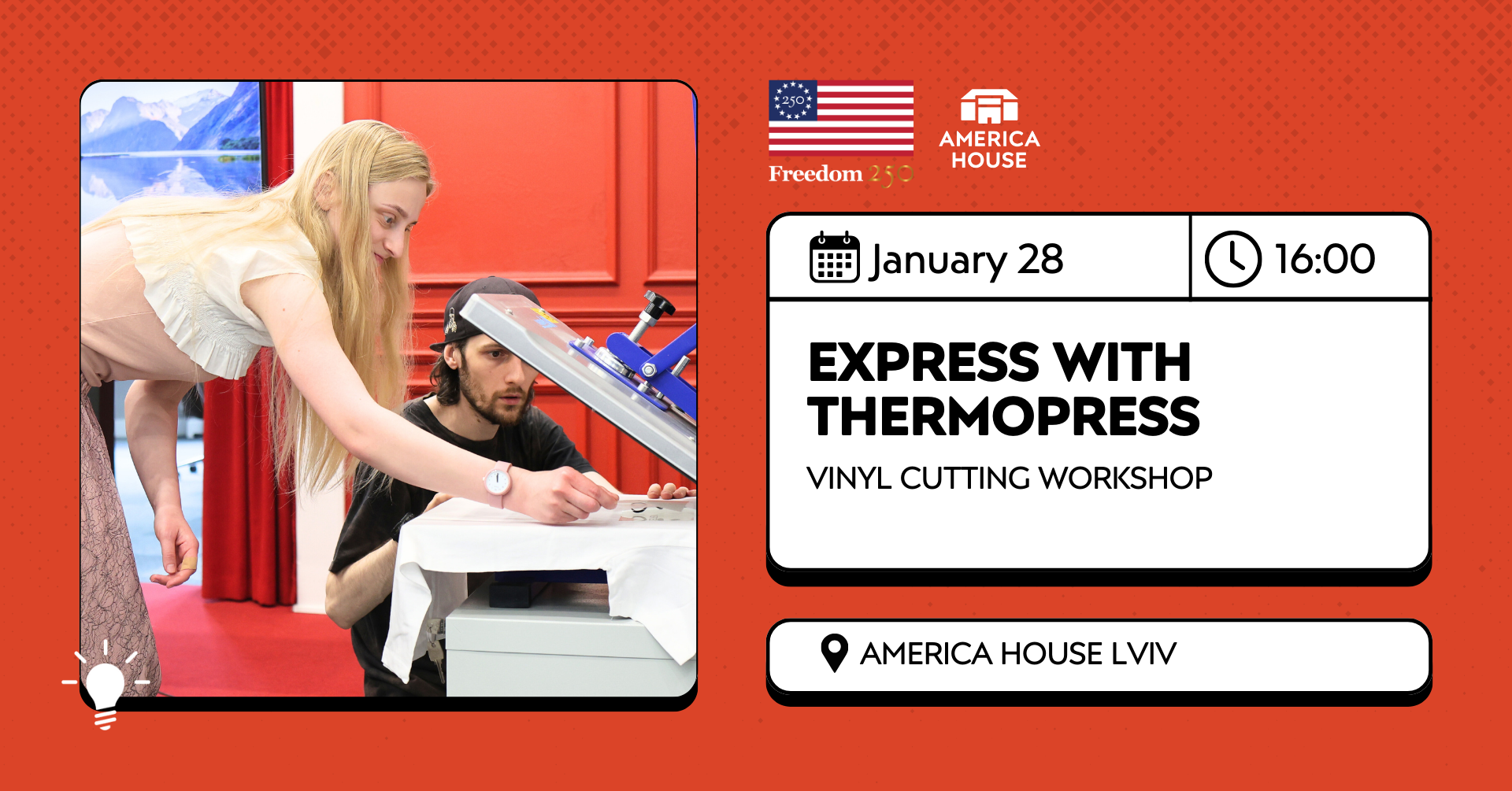 250

Freedom 250

AMERICA HOUSE

January 28

16:00

EXPRESS WITH THERMOPRESS

VINYL CUTTING WORKSHOP

AMERICA HOUSE LVIV